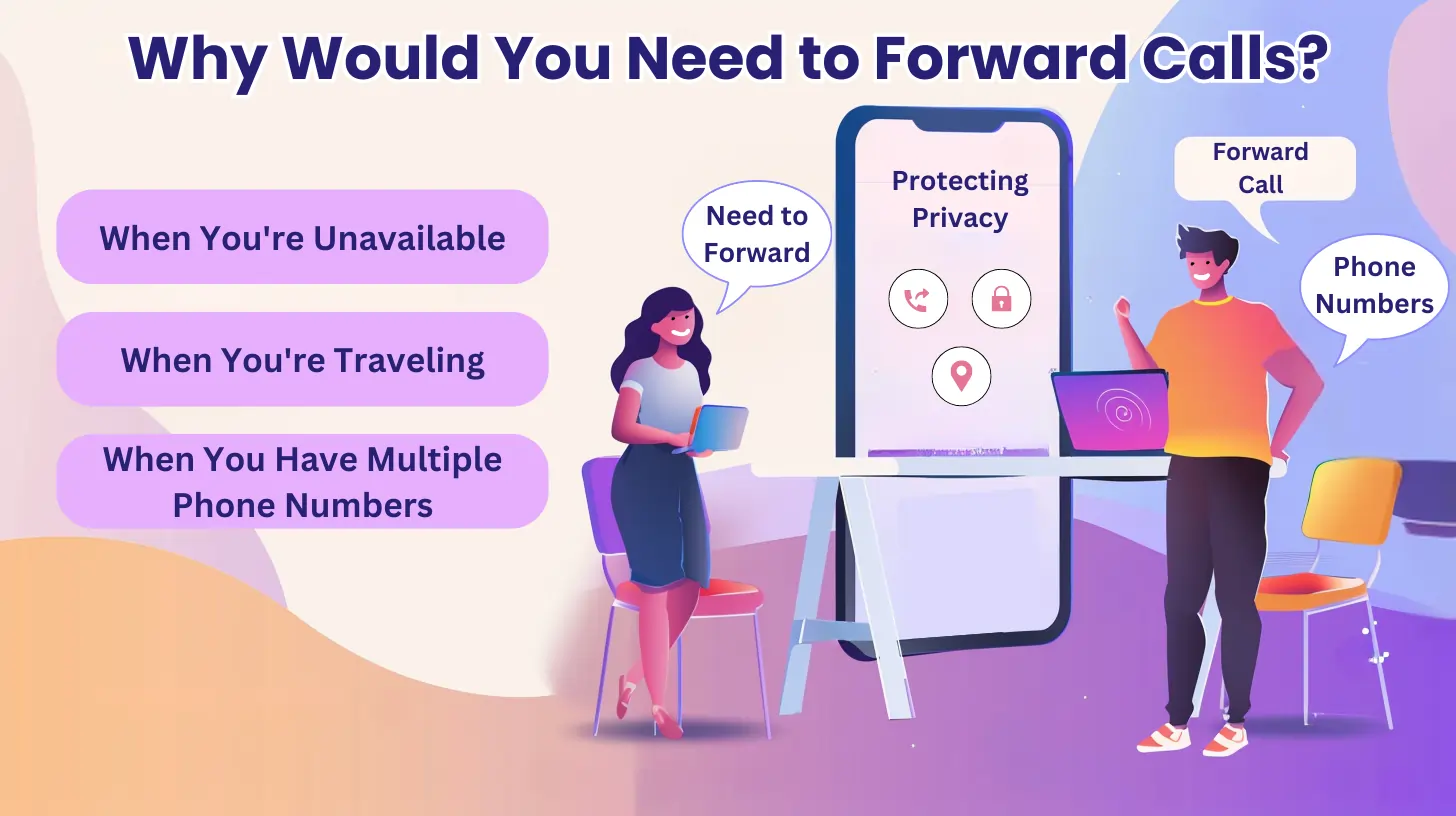 Why Would You Need to Forward Calls?

When You're Unavailable

When You're Traveling

When You Have Multiple Phone Numbers

Need to Forward

Protecting Privacy

Forward Call

Phone Numbers